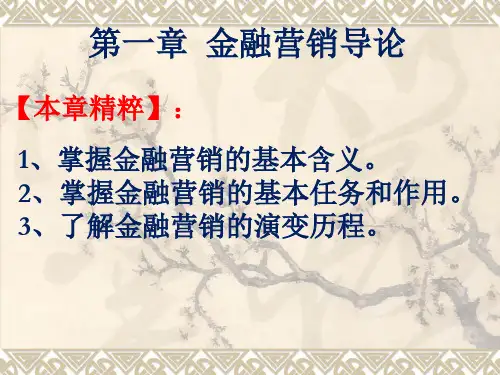 第一章 金融营销导论

【本章精粹】：

1、掌握金融营销的基本含义。
2、掌握金融营销的基本任务和作用。
3、了解金融营销的演变历程。